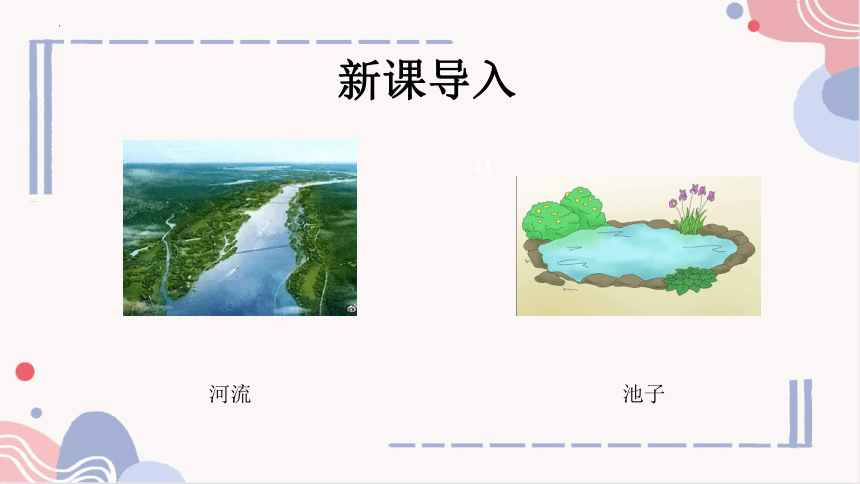 新课导入

河流

池子